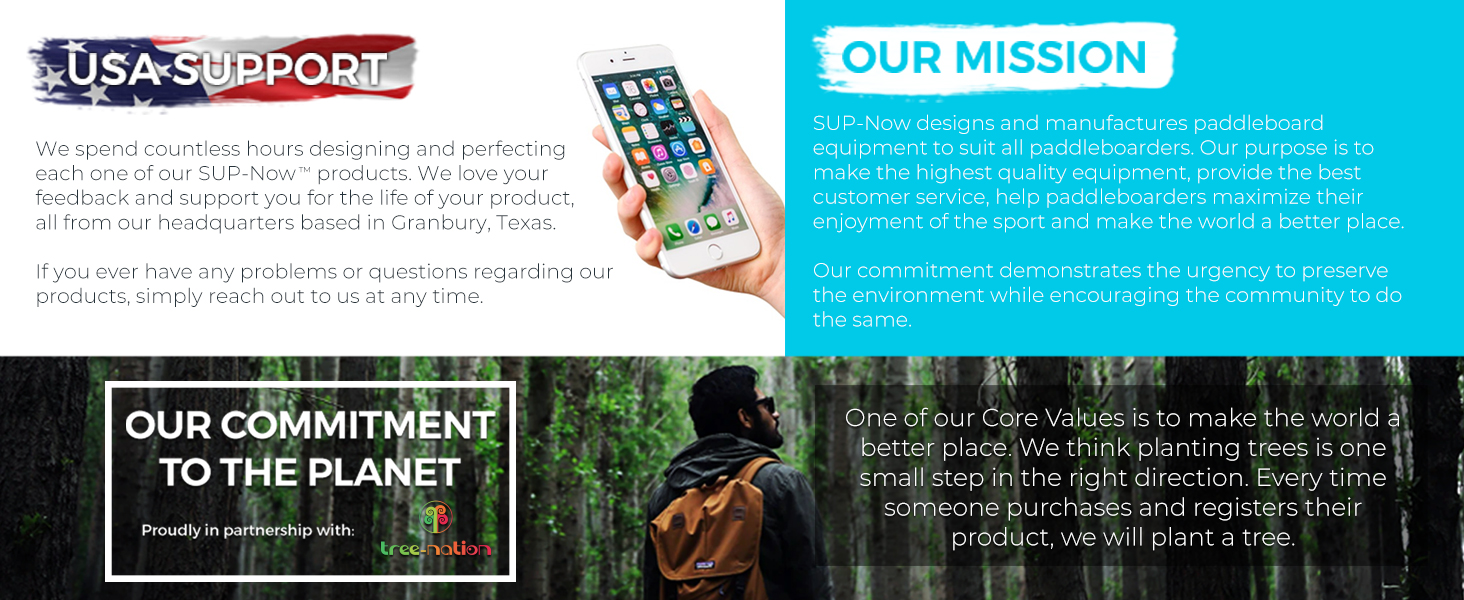 USA SUPPORT

We spend countless hours designing and perfecting each one of our SUP-Now™ products. We love your feedback and support you for the life of your product, all from our headquarters based in Granbury, Texas.

If you ever have any problems or questions regarding our products, simply reach out to us at any time.

OUR MISSION

SUP-Now designs and manufactures paddleboard equipment to suit all paddleboarders. Our purpose is to make the highest quality equipment, provide the best customer service, help paddleboarders maximize their enjoyment of the sport and make the world a better place.

Our commitment demonstrates the urgency to preserve the environment while encouraging the community to do the same.

OUR COMMITMENT TO THE PLANET

Proudly in partnership with:

tree-nation

One of our Core Values is to make the world a better place. We think planting trees is one small step in the right direction. Every time someone purchases and registers their product, we will plant a tree.